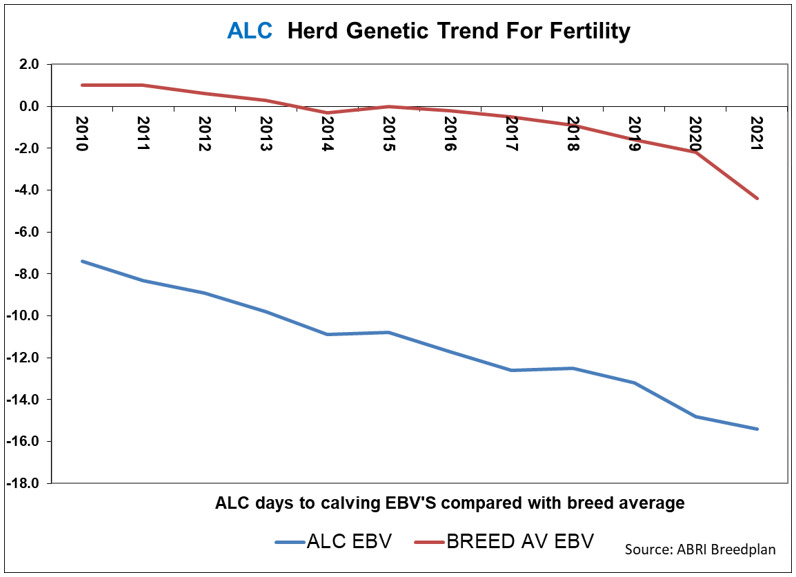 ALC Herd Genetic Trend For Fertility

2.0
0.0
-2.0
-4.0
-6.0
-8.0
-10.0
-12.0
-14.0
-16.0
-18.0

2010 2011 2012 2013 2014 2015 2016 2017 2018 2019 2020 2021

ALC days to calving EBV'S compared with breed average

ALC EBV BREED AV EBV

Source: ABRI Breedplan